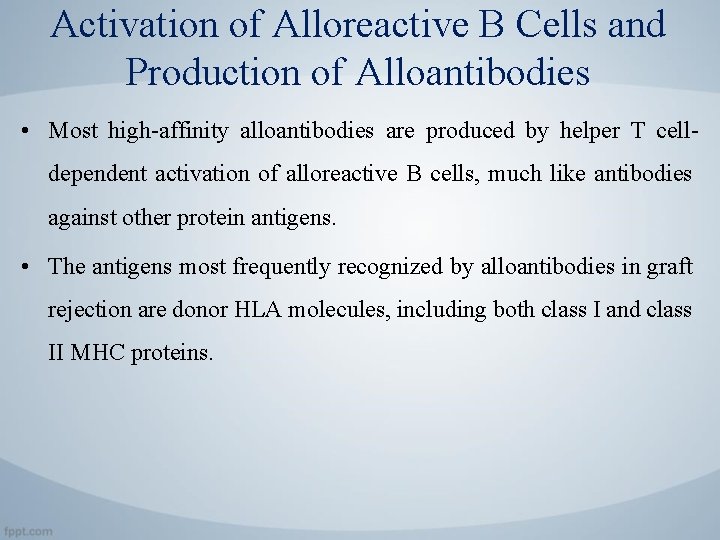 Activation of Alloreactive B Cells and Production of Alloantibodies

• Most high-affinity alloantibodies are produced by helper T cell-dependent activation of alloreactive B cells, much like antibodies against other protein antigens.

• The antigens most frequently recognized by alloantibodies in graft rejection are donor HLA molecules, including both class I and class II MHC proteins.

fppt.com